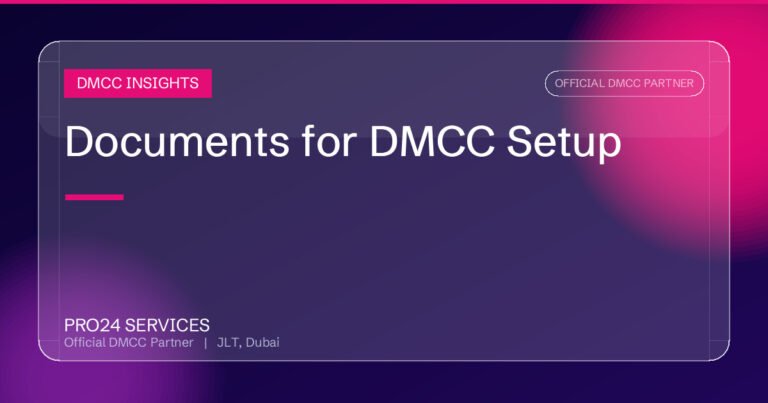 DMCC INSIGHTS

OFFICIAL DMCC PARTNER

Documents for DMCC Setup

PRO24 SERVICES
Official DMCC Partner | JLT, Dubai